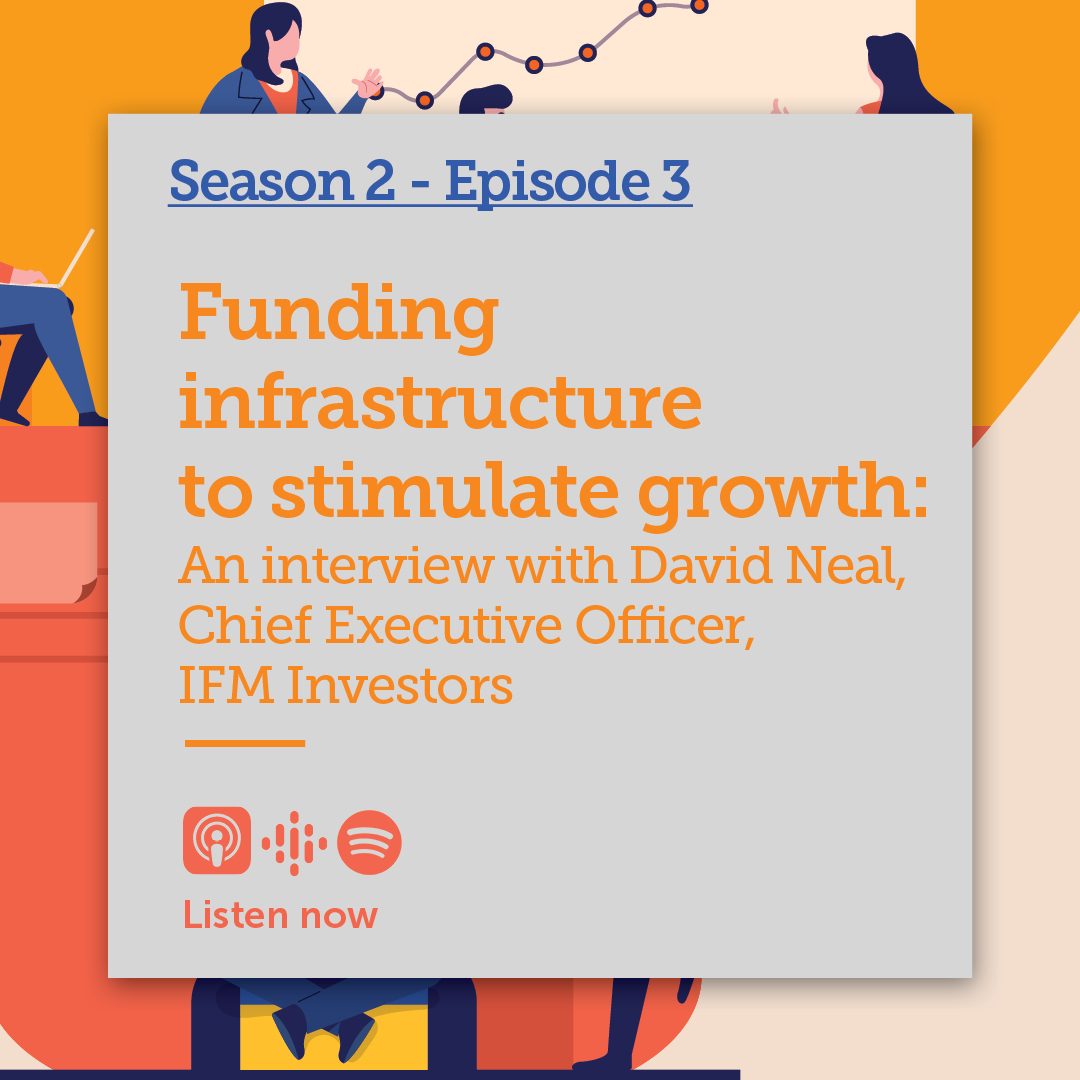 Season 2 - Episode 3

Funding infrastructure to stimulate growth:

An interview with David Neal, Chief Executive Officer, IFM Investors

Listen now